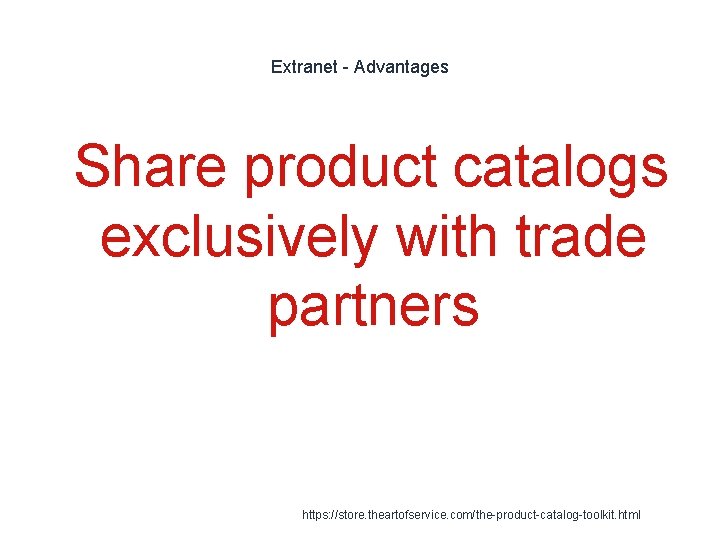 Extranet - Advantages

Share product catalogs exclusively with trade partners

https://store.theartofservice.com/the-product-catalog-toolkit.html